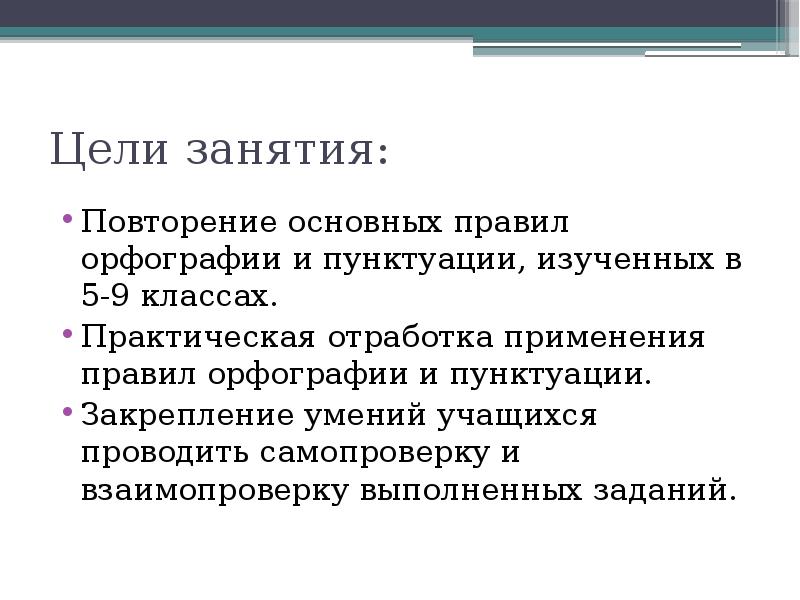 Цели занятия:

• Повторение основных правил орфографии и пунктуации, изученных в 5-9 классах.
• Практическая отработка применения правил орфографии и пунктуации.
• Закрепление умений учащихся проводить самопроверку и взаимопроверку выполненных заданий.